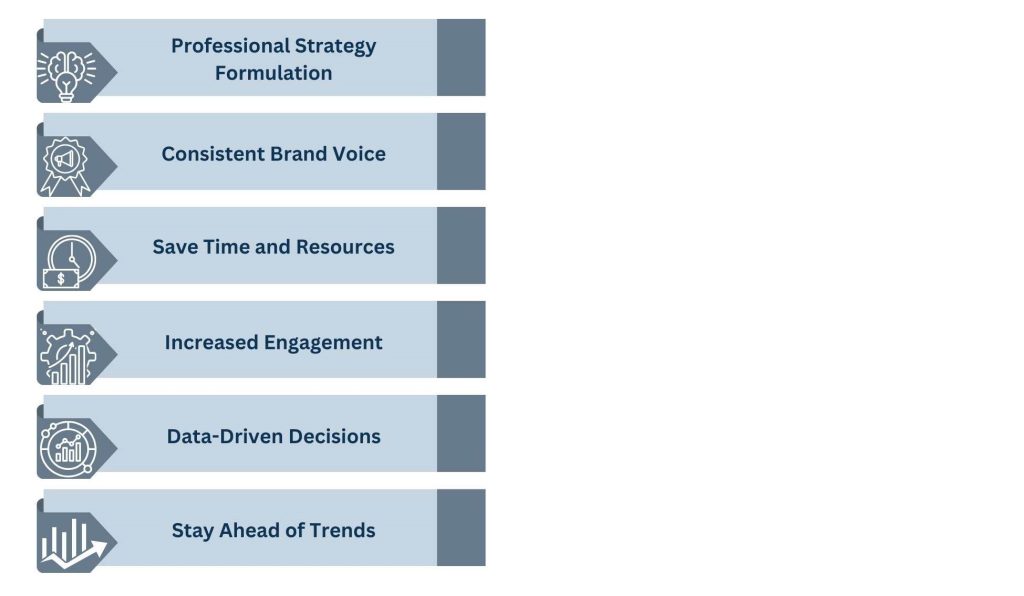 Professional Strategy Formulation

Consistent Brand Voice

Save Time and Resources

Increased Engagement

Data-Driven Decisions

Stay Ahead of Trends